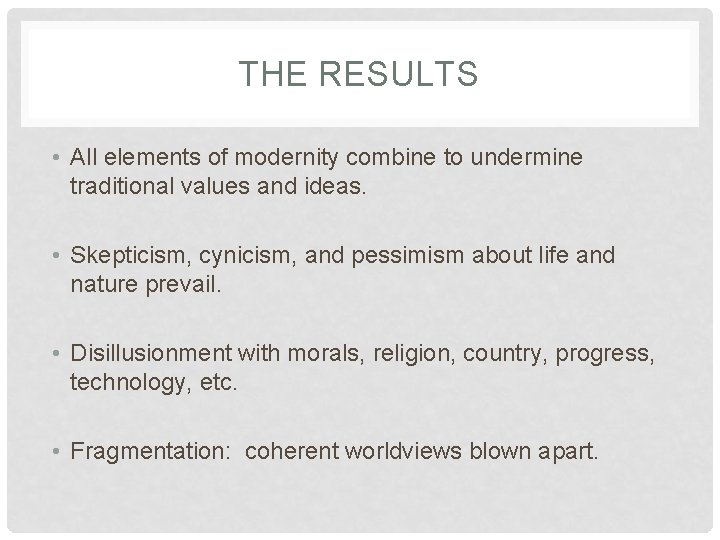 THE RESULTS

• All elements of modernity combine to undermine traditional values and ideas.

• Skepticism, cynicism, and pessimism about life and nature prevail.

• Disillusionment with morals, religion, country, progress, technology, etc.

• Fragmentation: coherent worldviews blown apart.